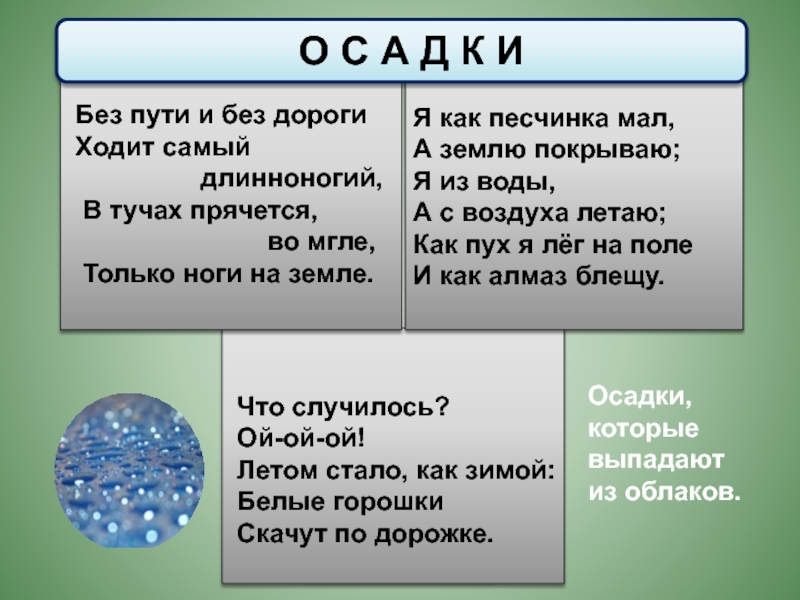 О С А Д К И

Без пути и без дороги
Ходит самый
длинноногий,
В тучах прячется,
во мгле,
Только ноги на земле.

Я как песчинка мал,
А землю покрываю;
Я из воды,
А с воздуха летаю;
Как пух я лёг на поле
И как алмаз блещу.

Что случилось?
Ой-ой-ой!
Летом стало, как зимой:
Белые горошки
Скачут по дорожке.

Осадки, которые выпадают из облаков.